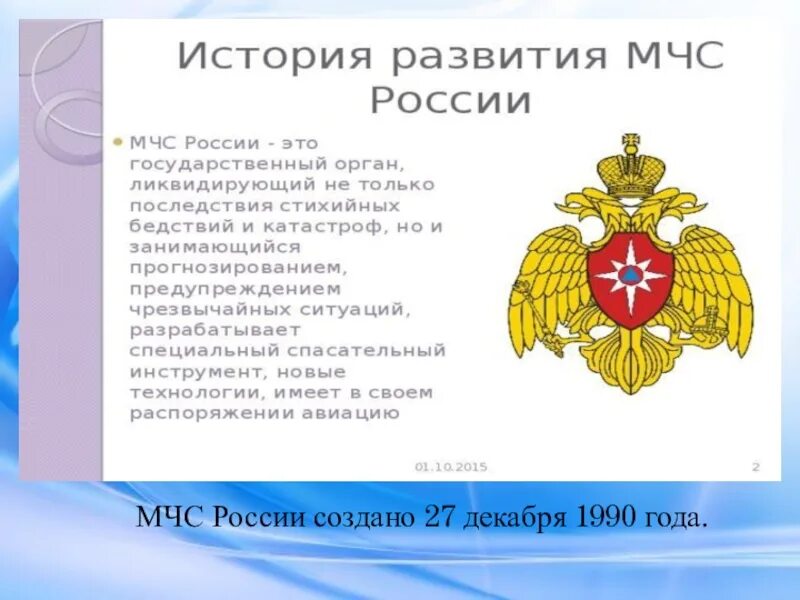 История развития МЧС России

МЧС России - это государственный орган, ликвидирующий не только последствия стихийных бедствий и катастроф, но и занимающийся прогнозированием, предупреждением чрезвычайных ситуаций, разрабатывает специальный спасательный инструмент, новые технологии, имеет в своем распоряжении авиацию

01.10.2015

2

МЧС России создано 27 декабря 1990 года.